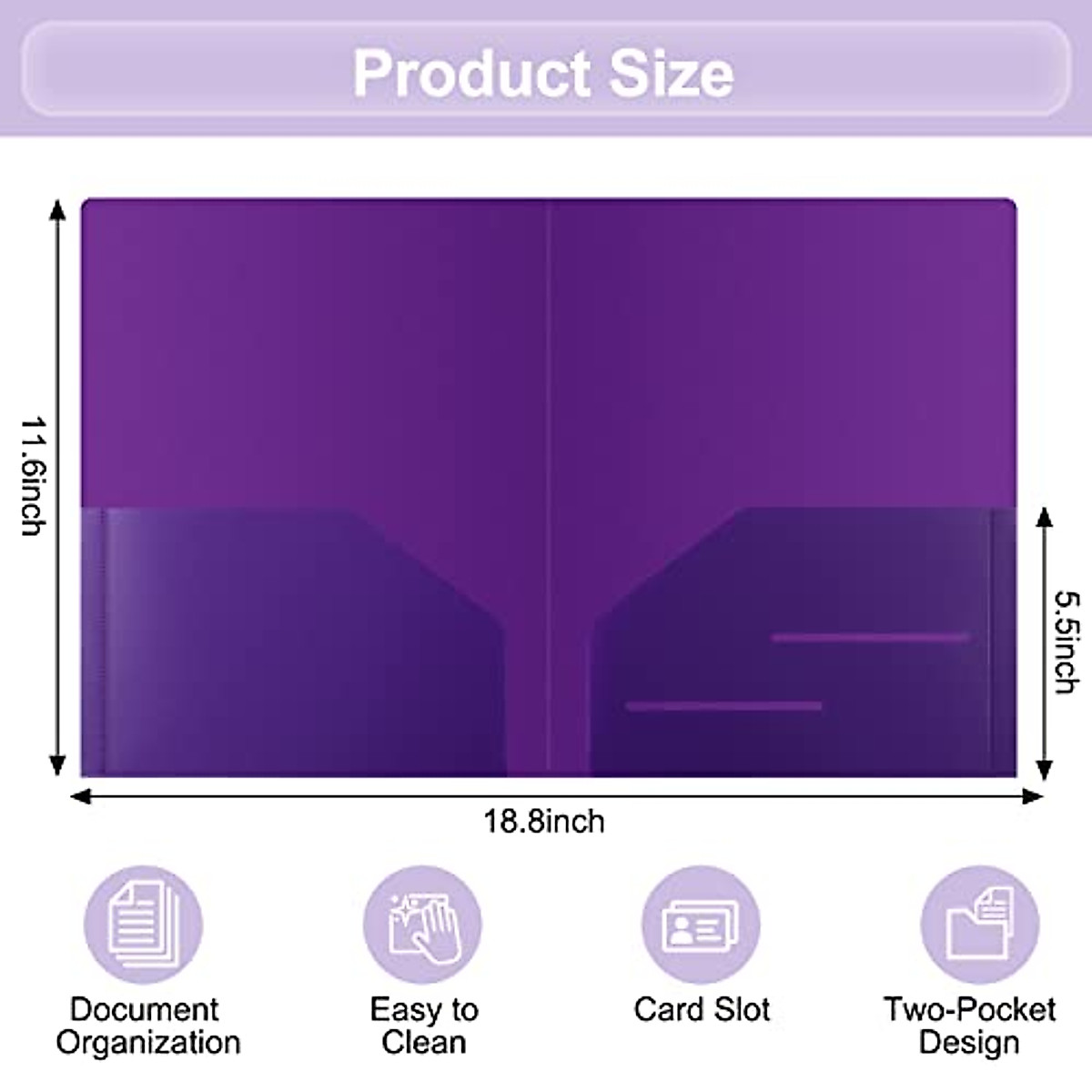 Product Size

11.6inch

5.5inch

18.8inch

Document Organization

Easy to Clean

Card Slot

Two-Pocket Design